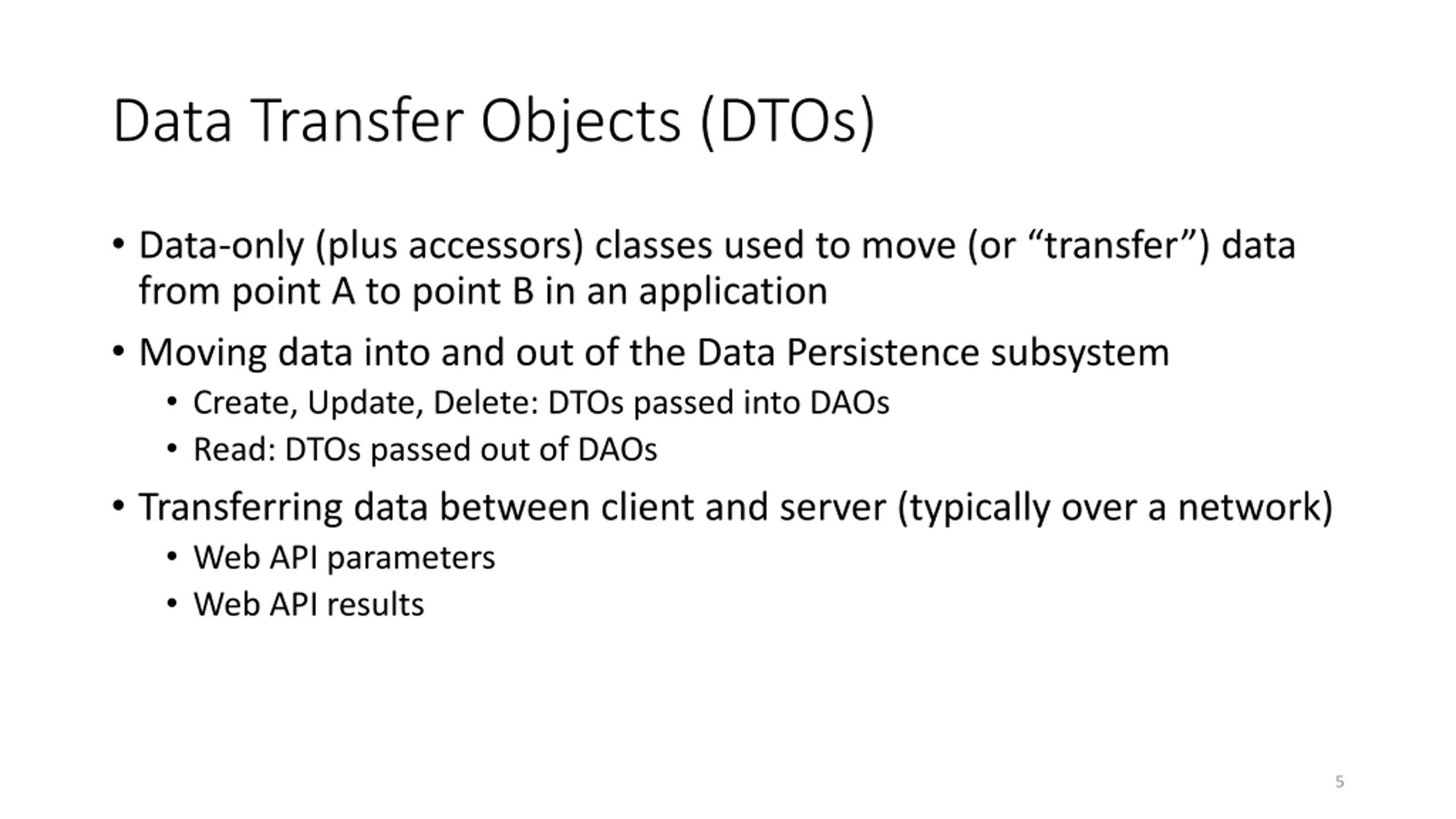 Data Transfer Objects (DTOs)

• Data-only (plus accessors) classes used to move (or “transfer”) data from point A to point B in an application

• Moving data into and out of the Data Persistence subsystem
  • Create, Update, Delete: DTOs passed into DAOs
  • Read: DTOs passed out of DAOs

• Transferring data between client and server (typically over a network)
  • Web API parameters
  • Web API results

5